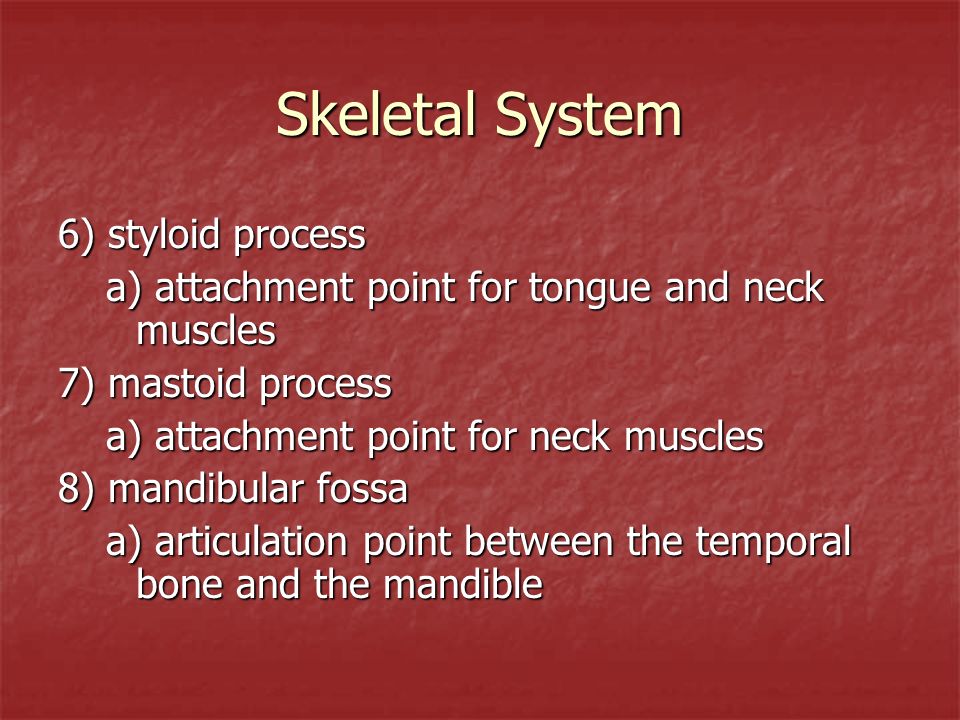 Skeletal System

6) styloid process

a) attachment point for tongue and neck muscles

7) mastoid process

a) attachment point for neck muscles

8) mandibular fossa

a) articulation point between the temporal bone and the mandible